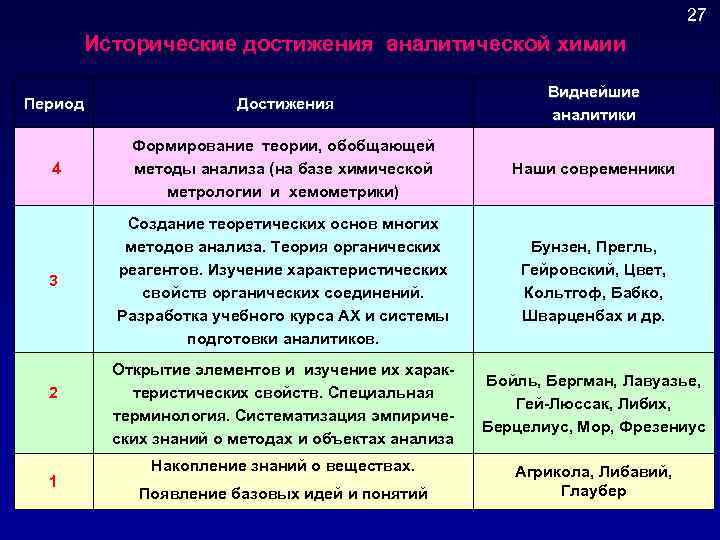 27

Исторические достижения аналитической химии

| Период | Достижения | Виднейшие аналитики |
|---|---|---|
| 4 | Формирование теории, обобщающей методы анализа (на базе химической метрологии и хемометрики) | Наши современники |
| 3 | Создание теоретических основ многих методов анализа. Теория органических реагентов. Изучение характеристических свойств органических соединений. Разработка учебного курса АХ и системы подготовки аналитиков. | Бунзен, Прегль, Гейровский, Цвет, Кольтгоф, Бабко, Шварценбах и др. |
| 2 | Открытие элементов и изучение их характеристических свойств. Специальная терминология. Систематизация эмпирических знаний о методах и объектах анализа | Бойль, Бергман, Лавуазье, Гей-Люссак, Либих, Берцелиус, Мор, Фрезениус |
| 1 | Накопление знаний о веществах. Появление базовых идей и понятий | Агрикола, Либавий, Глаубер |